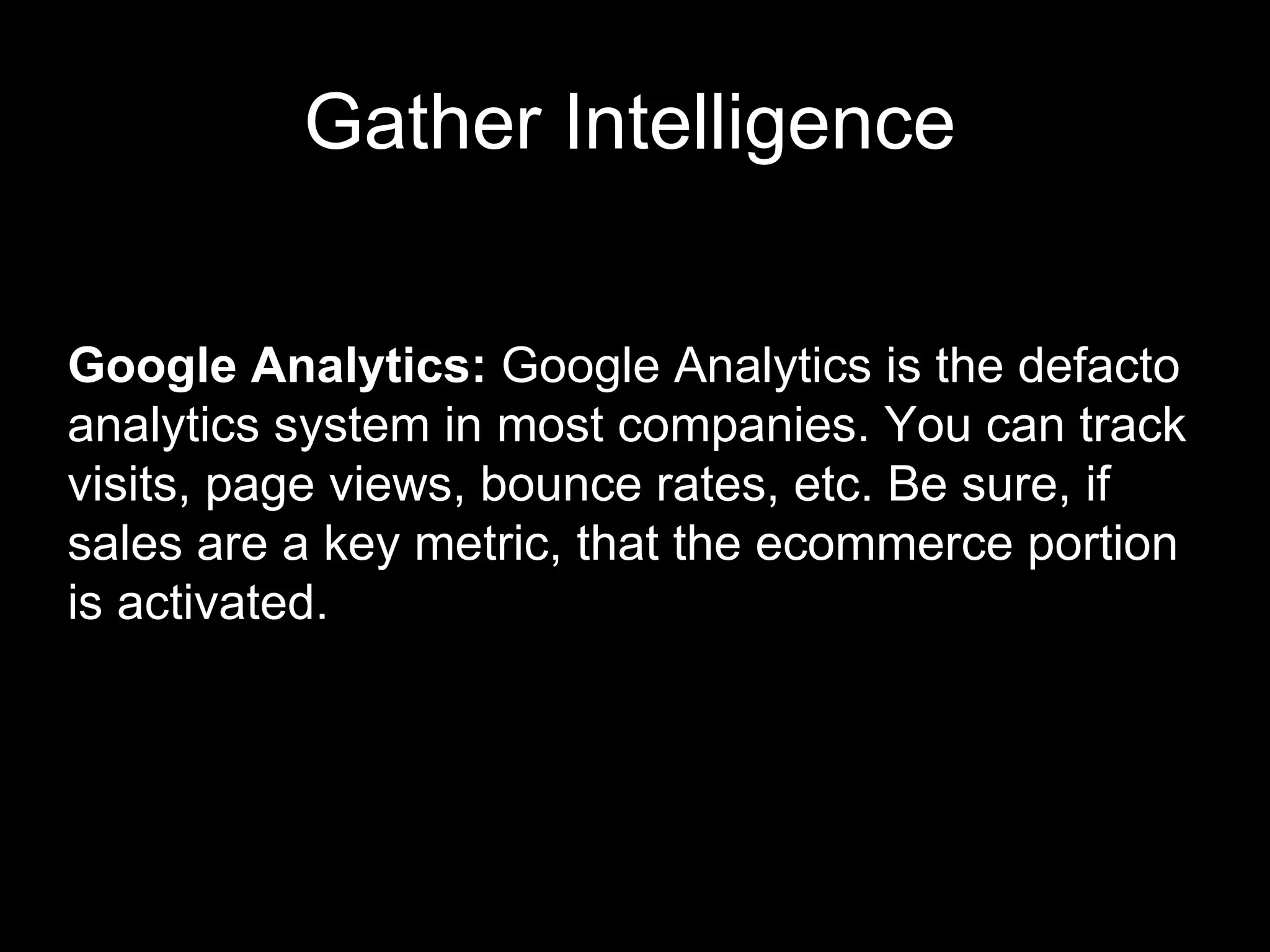 Gather Intelligence

Google Analytics: Google Analytics is the defacto analytics system in most companies. You can track visits, page views, bounce rates, etc. Be sure, if sales are a key metric, that the ecommerce portion is activated.